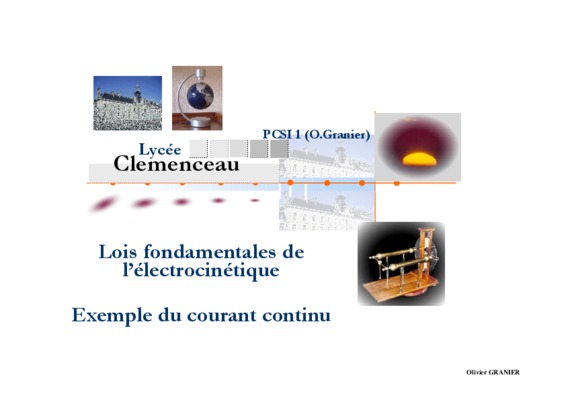 PCSI 1 (O.Granier)

Lycée
Clemenceau

Lois fondamentales de l'électrocinétique

Exemple du courant continu

Olivier GRANIER